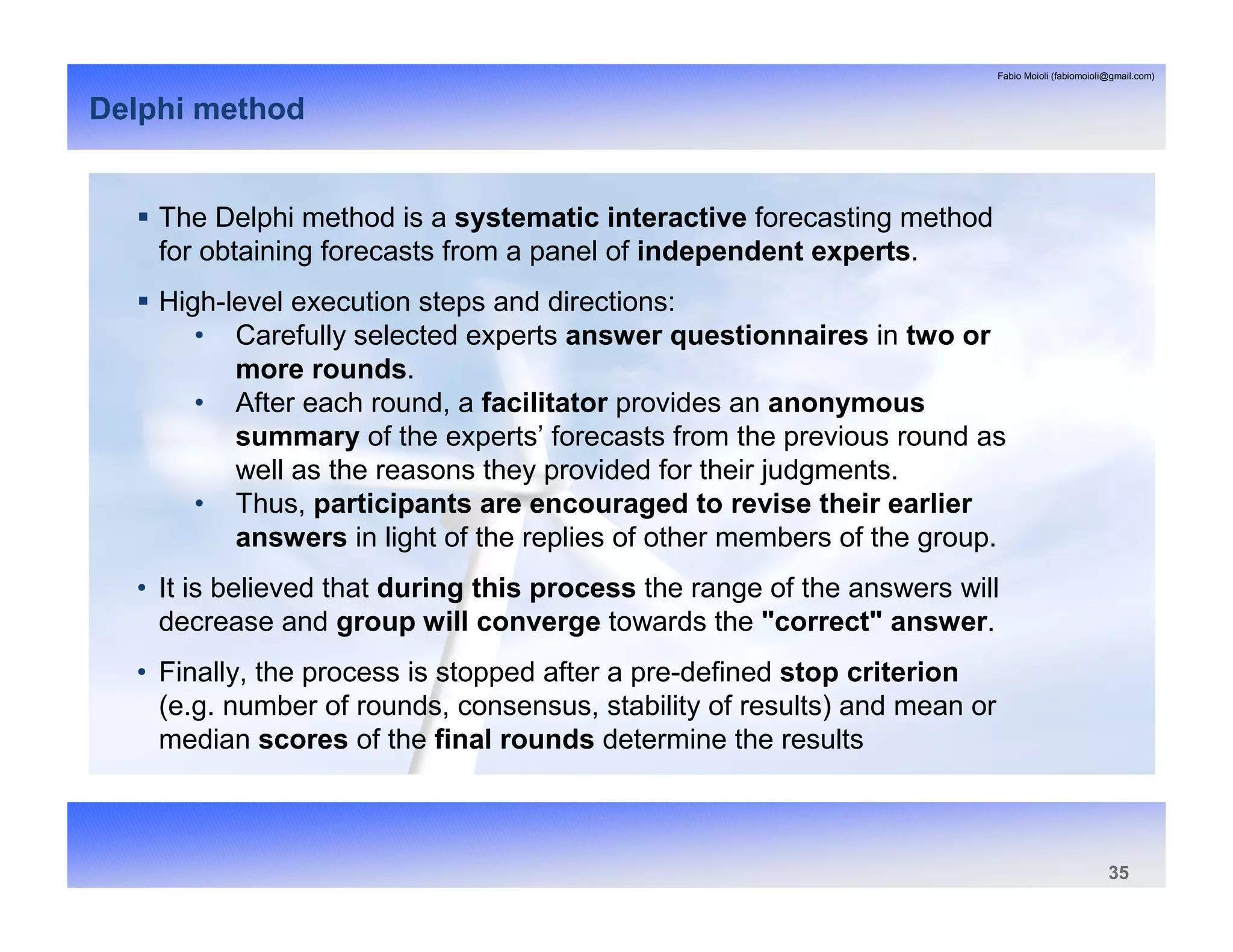 Fabio Moioli (fabiomoioli@gmail.com)

Delphi method

▪ The Delphi method is a systematic interactive forecasting method for obtaining forecasts from a panel of independent experts.

▪ High-level execution steps and directions:
• Carefully selected experts answer questionnaires in two or more rounds.
• After each round, a facilitator provides an anonymous summary of the experts' forecasts from the previous round as well as the reasons they provided for their judgments.
• Thus, participants are encouraged to revise their earlier answers in light of the replies of other members of the group.

• It is believed that during this process the range of the answers will decrease and group will converge towards the "correct" answer.

• Finally, the process is stopped after a pre-defined stop criterion (e.g. number of rounds, consensus, stability of results) and mean or median scores of the final rounds determine the results

35